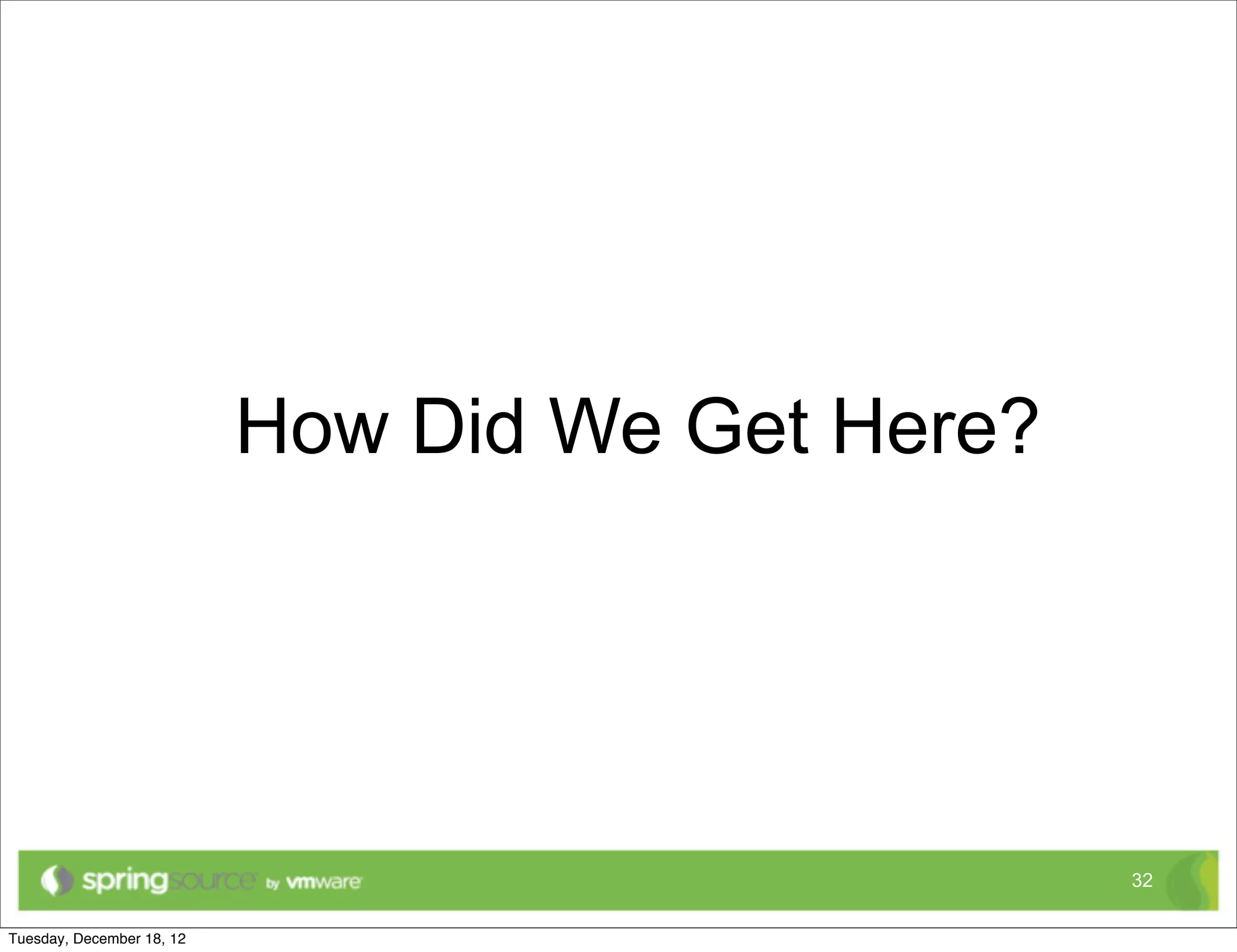 How Did We Get Here?

springsource by vmware

32

Tuesday, December 18, 12